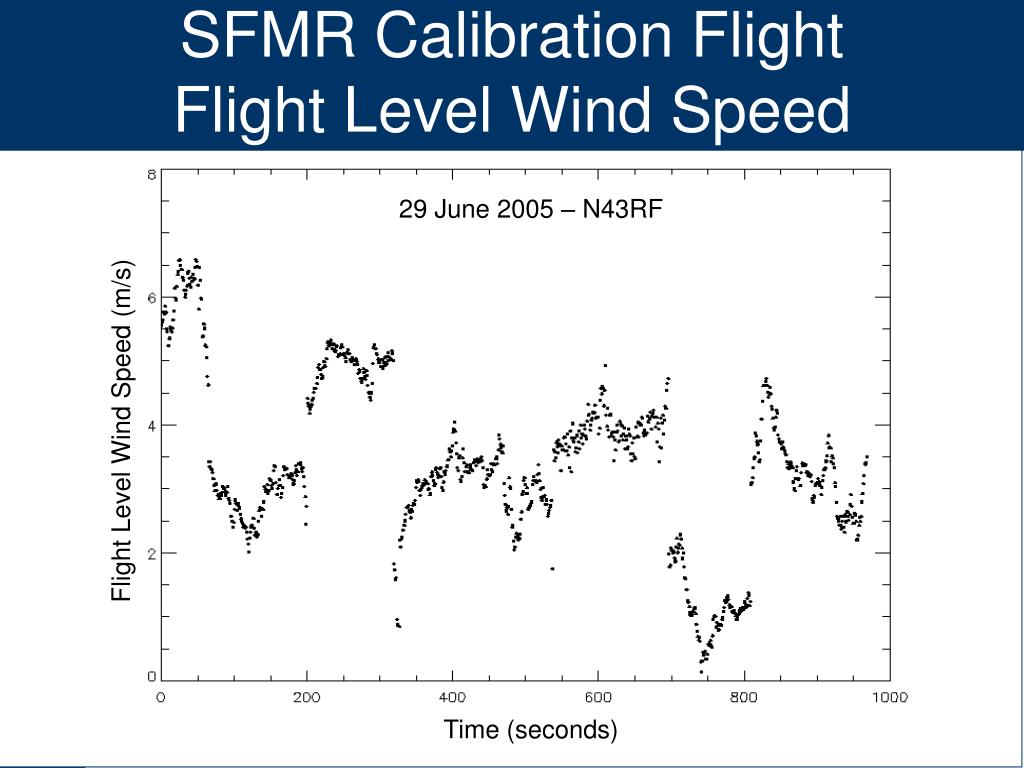 SFMR Calibration Flight
Flight Level Wind Speed

29 June 2005 – N43RF

Flight Level Wind Speed (m/s)

8
6
4
2
0

0
200
400
600
800
1000

Time (seconds)